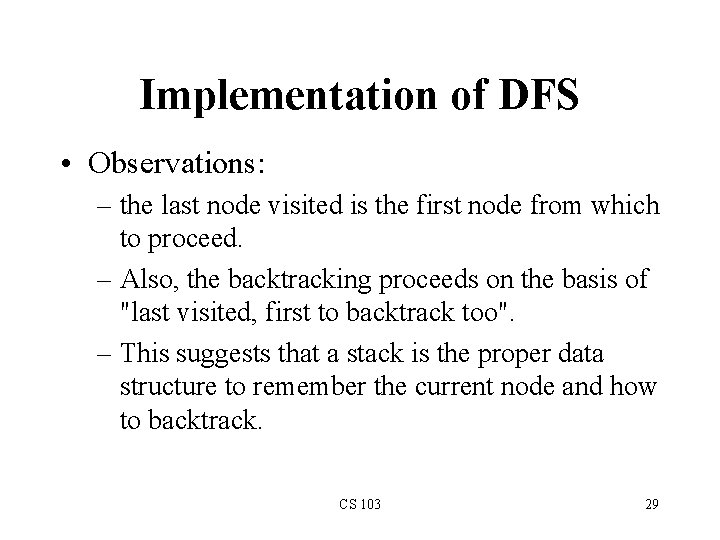 Implementation of DFS

• Observations:

– the last node visited is the first node from which to proceed.

– Also, the backtracking proceeds on the basis of "last visited, first to backtrack too".

– This suggests that a stack is the proper data structure to remember the current node and how to backtrack.

CS 103

29